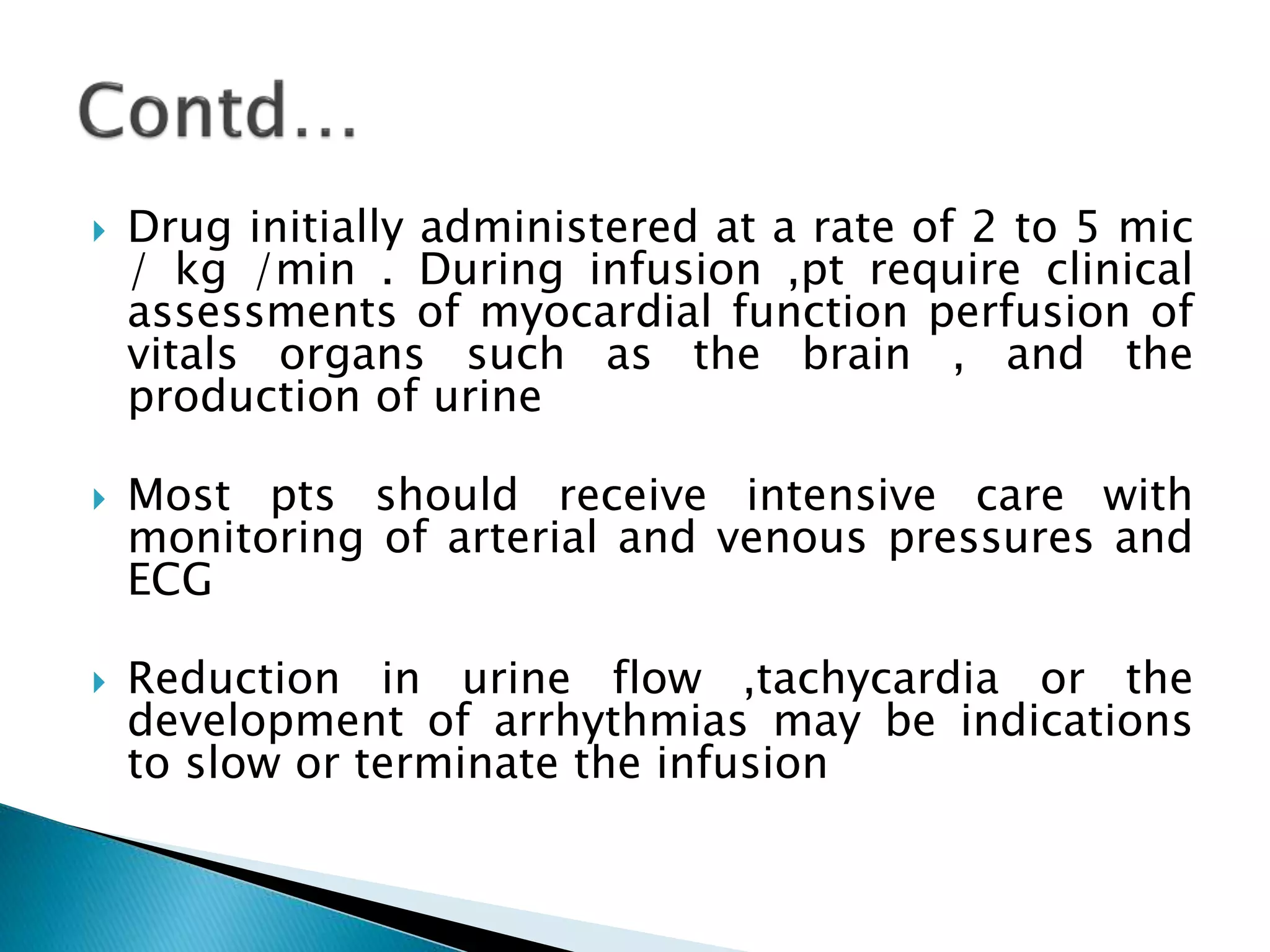 Contd…

Drug initially administered at a rate of 2 to 5 mic / kg /min . During infusion ,pt require clinical assessments of myocardial function perfusion of vitals organs such as the brain , and the production of urine

Most pts should receive intensive care with monitoring of arterial and venous pressures and ECG

Reduction in urine flow ,tachycardia or the development of arrhythmias may be indications to slow or terminate the infusion